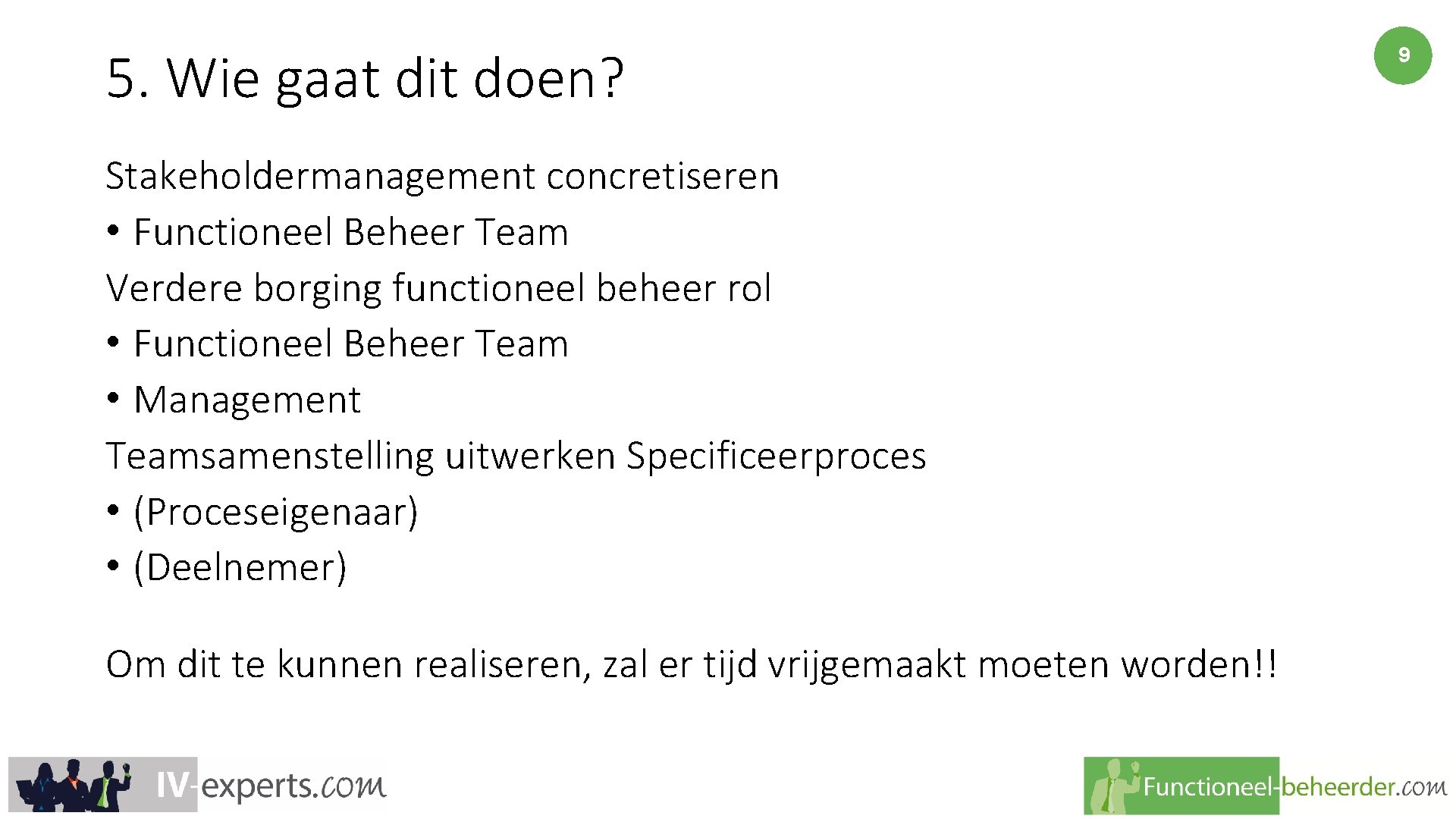 9

5. Wie gaat dit doen?

Stakeholdermanagement concretiseren
• Functioneel Beheer Team
Verdere borging functioneel beheer rol
• Functioneel Beheer Team
• Management
Teamsamenstelling uitwerken Specificeerproces
• (Proceseigenaar)
• (Deelnemer)

Om dit te kunnen realiseren, zal er tijd vrijgemaakt moeten worden!!

IV-experts.com

Functioneel-beheerder.com